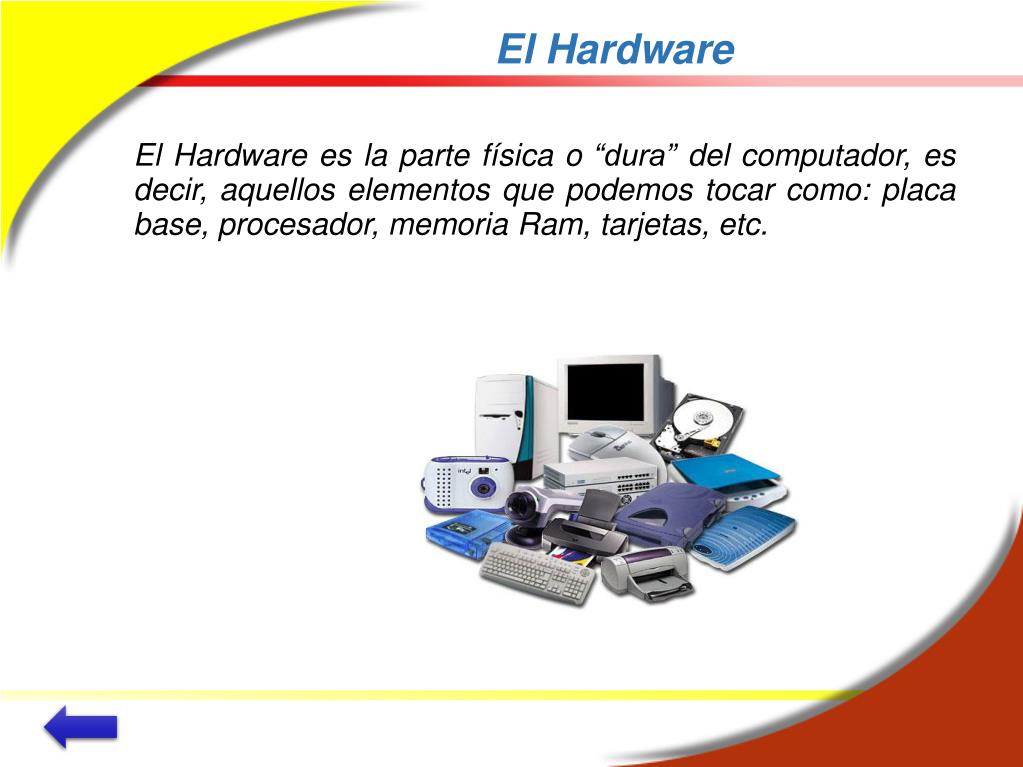 El Hardware

El Hardware es la parte física o “dura” del computador, es decir, aquellos elementos que podemos tocar como: placa base, procesador, memoria Ram, tarjetas, etc.